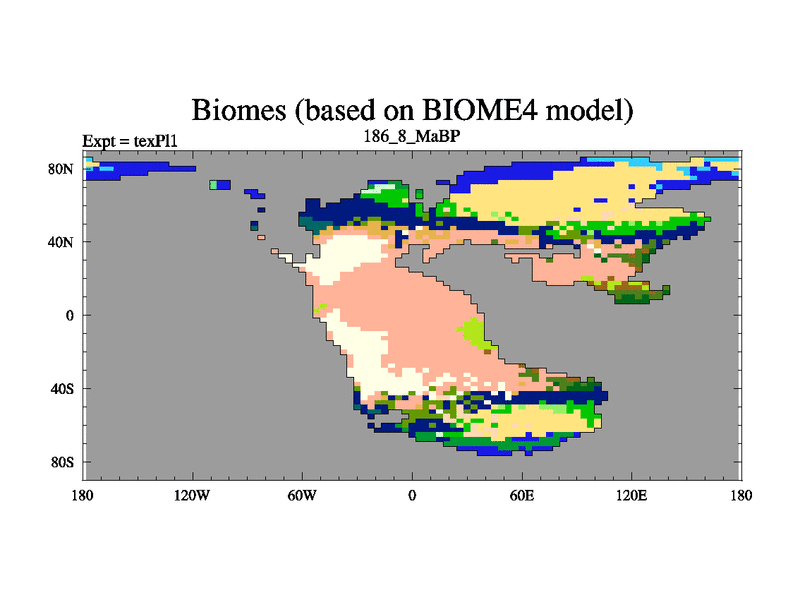 Biomes (based on BIOME4 model)

Expt = texPl1

186_8_MaBP

80N
40N
0
40S
80S

180
120W
60W
0
60E
120E
180